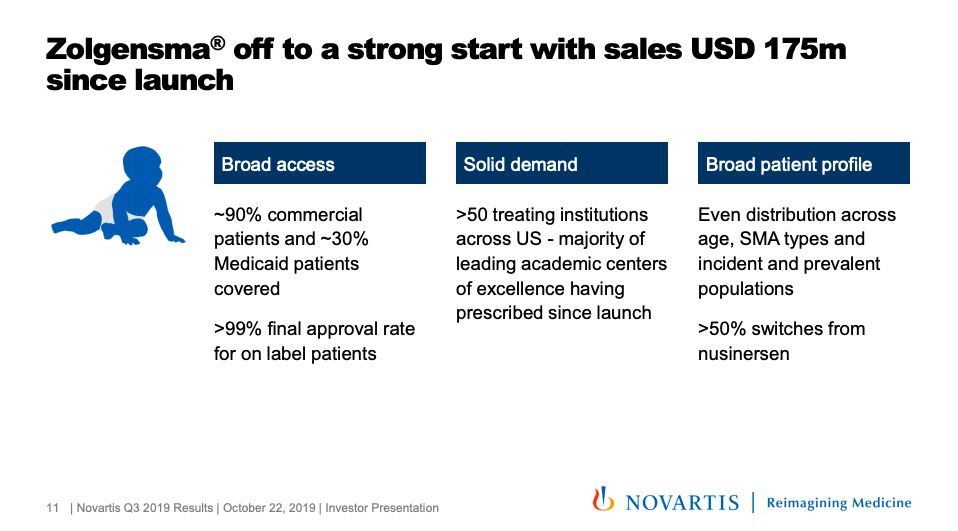 Zolgensma® off to a strong start with sales USD 175m since launch

Broad access

~90% commercial patients and ~30% Medicaid patients covered

>99% final approval rate for on label patients

Solid demand

>50 treating institutions across US - majority of leading academic centers of excellence having prescribed since launch

Broad patient profile

Even distribution across age, SMA types and incident and prevalent populations

>50% switches from nusinersen

11 | Novartis Q3 2019 Results | October 22, 2019 | Investor Presentation

NOVARTIS | Reimagining Medicine